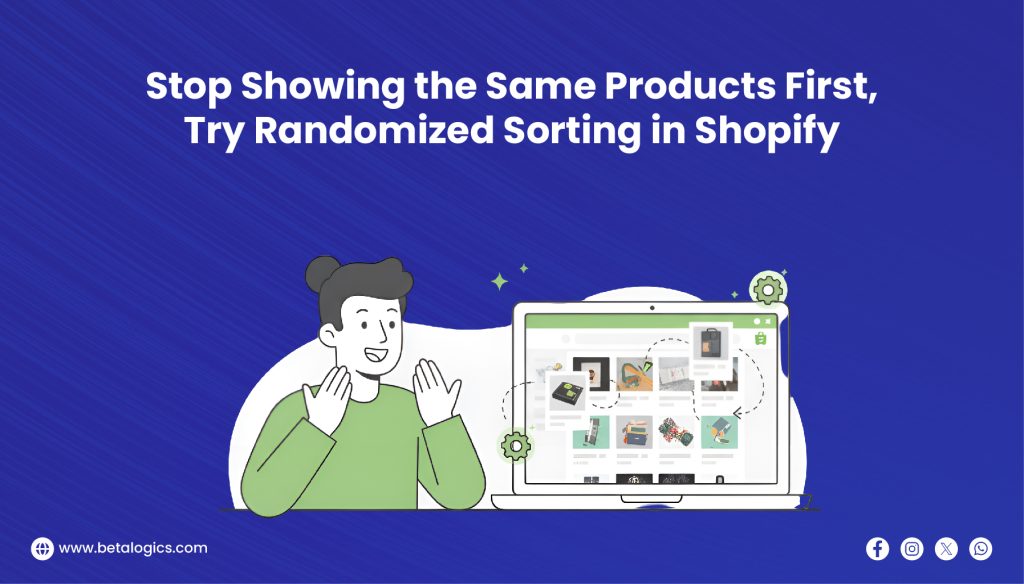 Stop Showing the Same Products First, Try Randomized Sorting in Shopify

www.betalogics.com